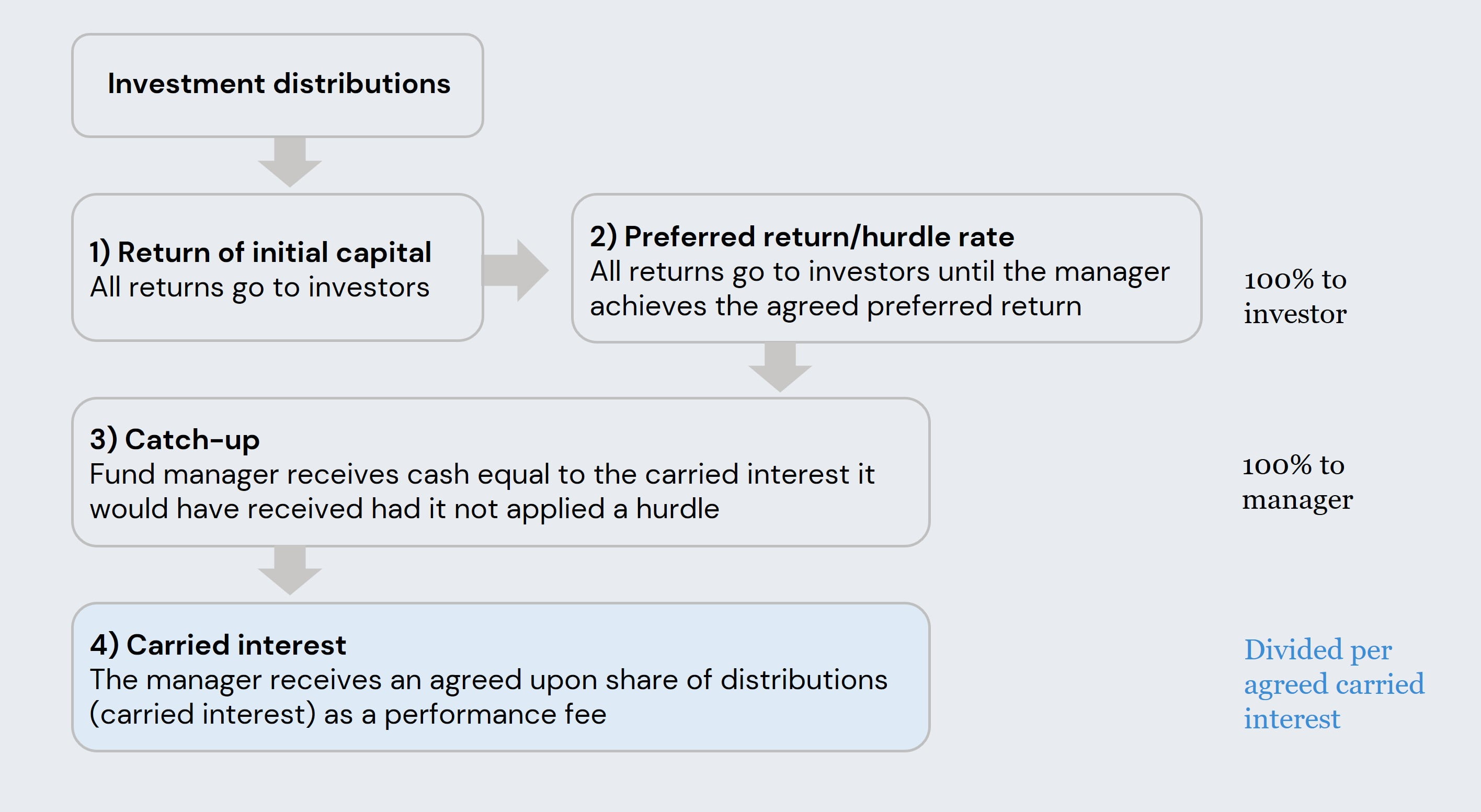 Investment distributions

1) Return of initial capital
All returns go to investors

2) Preferred return/hurdle rate
All returns go to investors until the manager achieves the agreed preferred return

100% to investor

3) Catch-up
Fund manager receives cash equal to the carried interest it would have received had it not applied a hurdle

100% to manager

4) Carried interest
The manager receives an agreed upon share of distributions (carried interest) as a performance fee

Divided per agreed carried interest